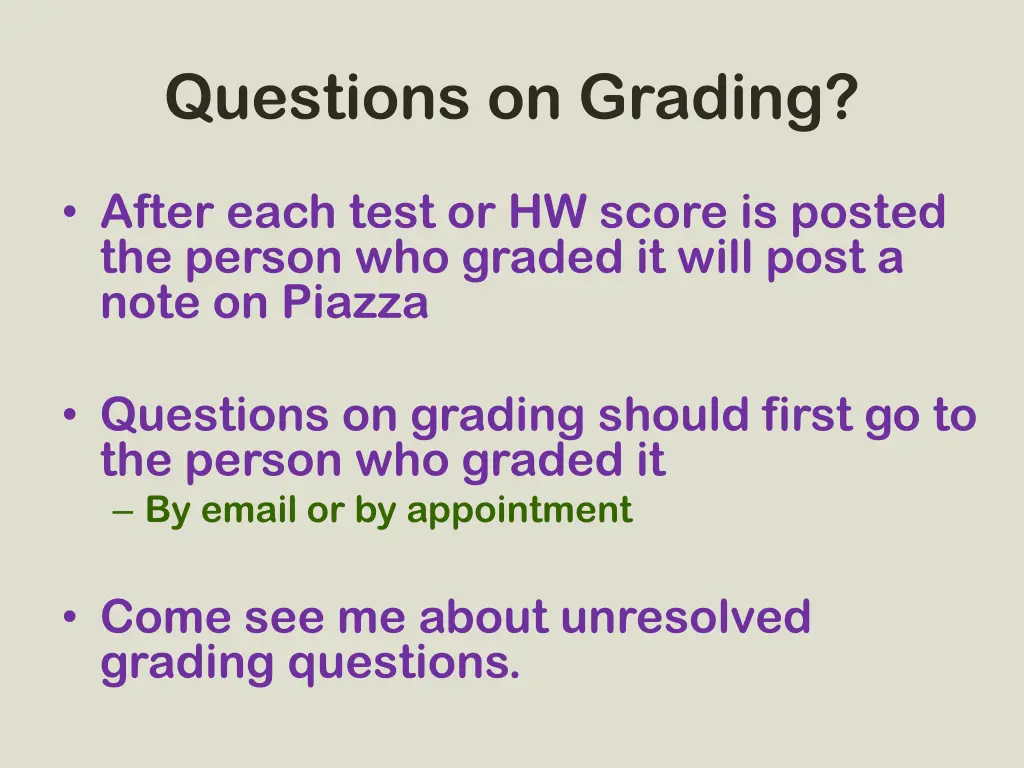 Questions on Grading?

• After each test or HW score is posted the person who graded it will post a note on Piazza

• Questions on grading should first go to the person who graded it
– By email or by appointment

• Come see me about unresolved grading questions.